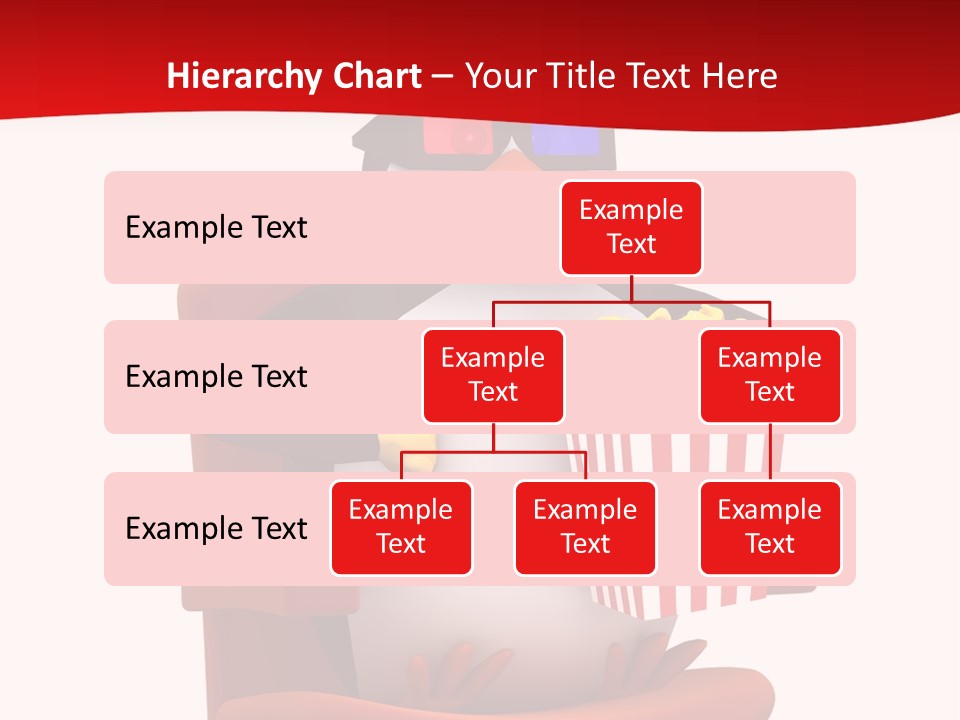 Hierarchy Chart – Your Title Text Here

Example Text

Example Text

Example Text

Example Text

Example Text

Example Text

Example Text

Example Text

Example Text